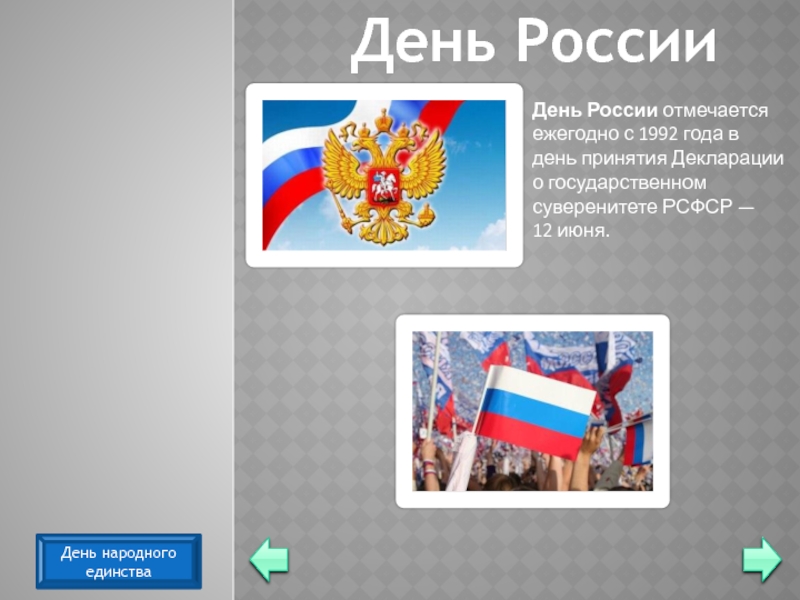 День России

День России отмечается ежегодно с 1992 года в день принятия Декларации о государственном суверенитете РСФСР — 12 июня.

День народного единства